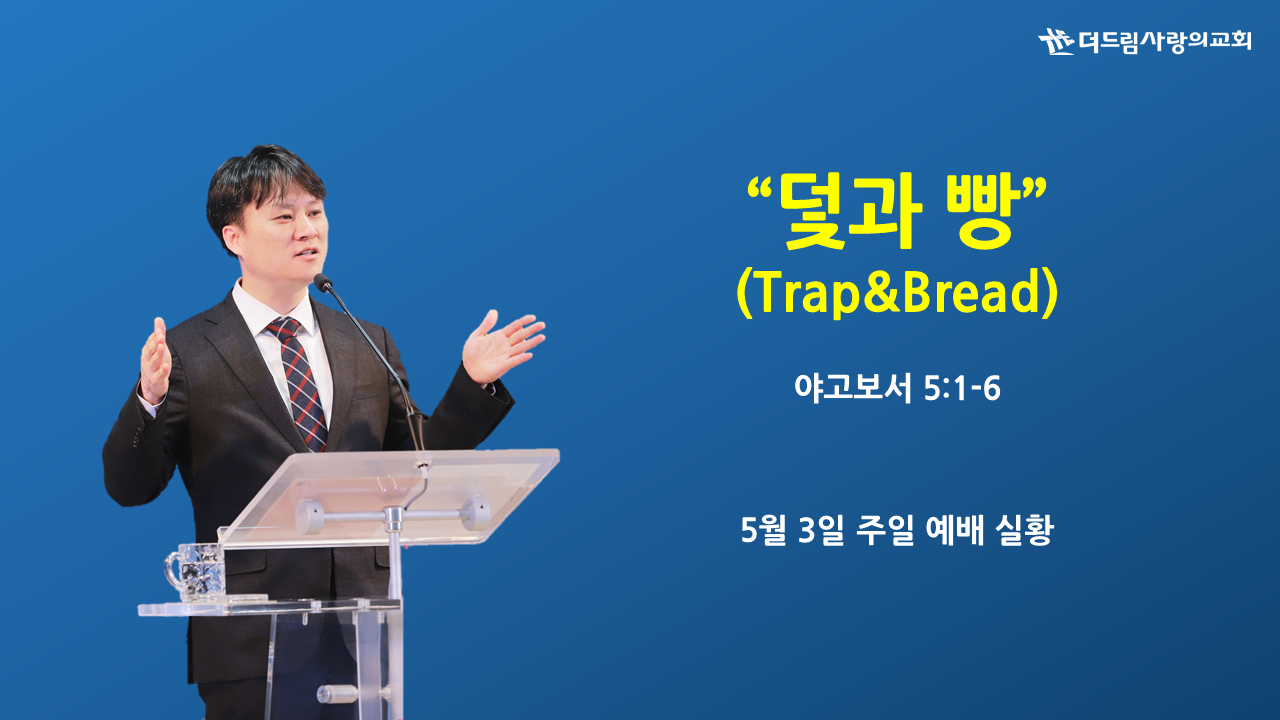 더드림사랑의교회

“덫과 빵”
(Trap&Bread)

야고보서 5:1-6

5월 3일 주일 예배 실황